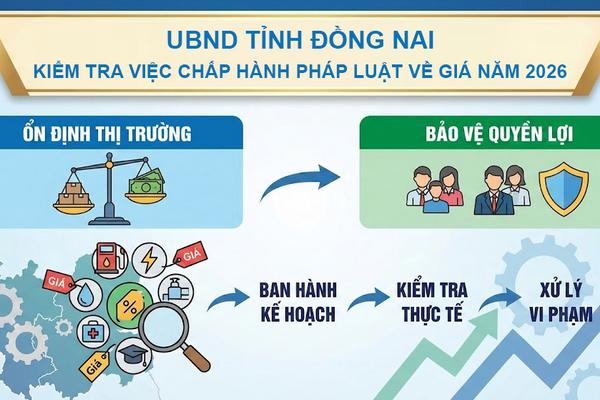 UBND TỈNH ĐỒNG NAI
KIỂM TRA VIỆC CHẤP HÀNH PHÁP LUẬT VỀ GIÁ NĂM 2026

ỔN ĐỊNH THỊ TRƯỜNG

BẢO VỆ QUYỀN LỢI

GIÁ

GIÁ

%

GIÁ

BAN HÀNH KẾ HOẠCH

KIỂM TRA THỰC TẾ

XỬ LÝ VI PHẠM